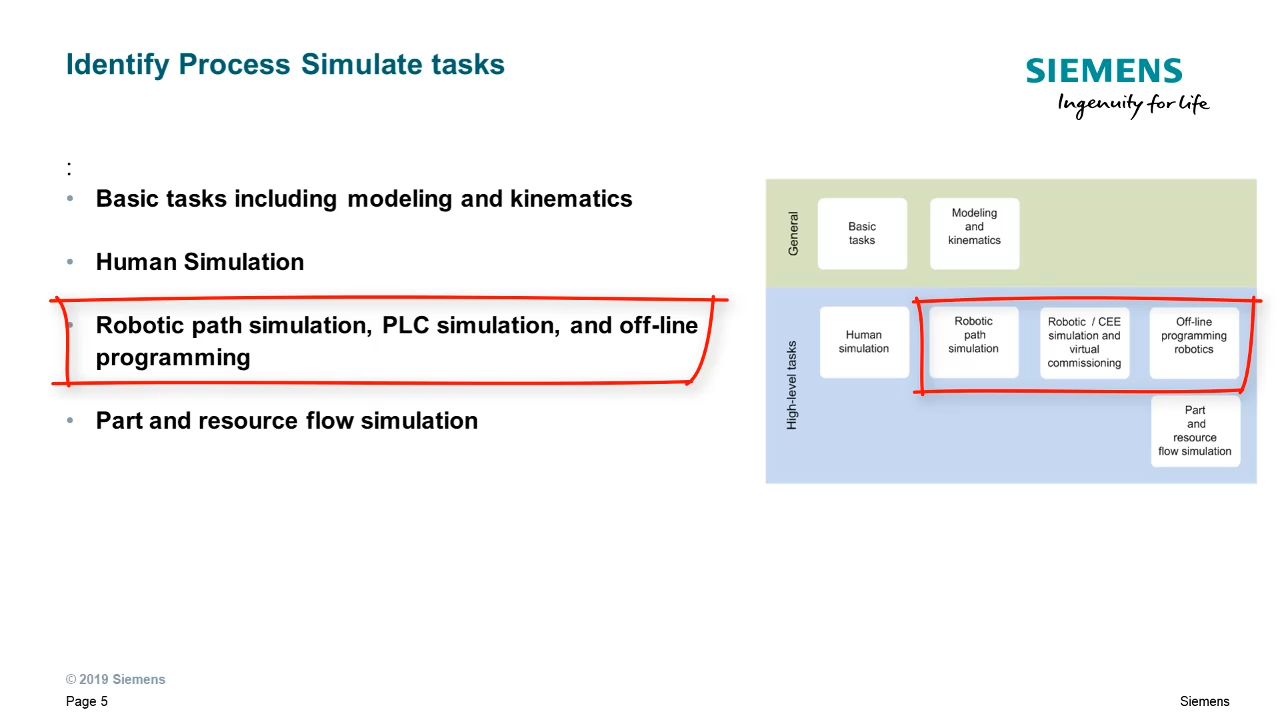 Identify Process Simulate tasks

SIEMENS
Ingenuity for life

:

• Basic tasks including modeling and kinematics

• Human Simulation

• Robotic path simulation, PLC simulation, and off-line programming

• Part and resource flow simulation

General

Basic tasks

Modeling and kinematics

High-level tasks

Human simulation

Robotic path simulation

Robotic / CEE simulation and virtual commissioning

Off-line programming robotics

Part and resource flow simulation

© 2019 Siemens

Page 5

Siemens